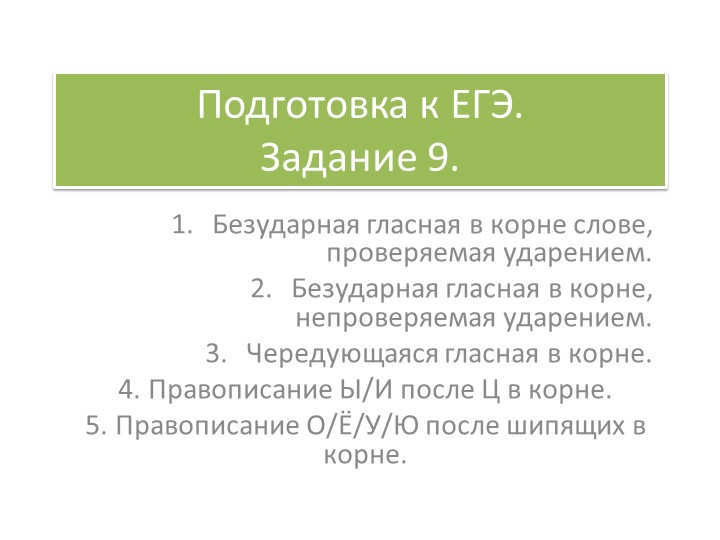 Подготовка к ЕГЭ.
Задание 9.

1. Безударная гласная в корне слове, проверяемая ударением.
2. Безударная гласная в корне, непроверяемая ударением.
3. Чередующаяся гласная в корне.
4. Правописание Ы/И после Ц в корне.
5. Правописание О/Ё/У/Ю после шипящих в корне.